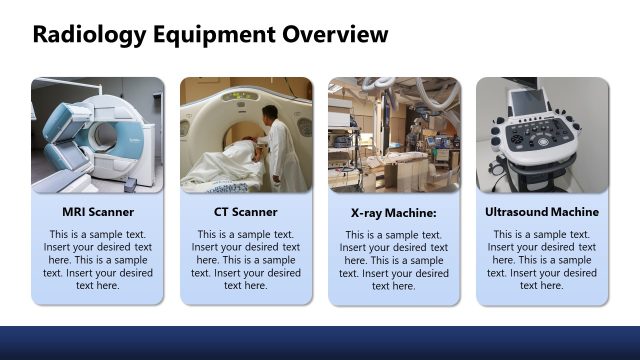 Radiology Equipment Overview

MRI Scanner

This is a sample text. Insert your desired text here. This is a sample text. Insert your desired text here.

CT Scanner

This is a sample text. Insert your desired text here. This is a sample text. Insert your desired text here.

X-ray Machine:

This is a sample text. Insert your desired text here. This is a sample text. Insert your desired text here.

Ultrasound Machine

This is a sample text. Insert your desired text here. This is a sample text. Insert your desired text here.